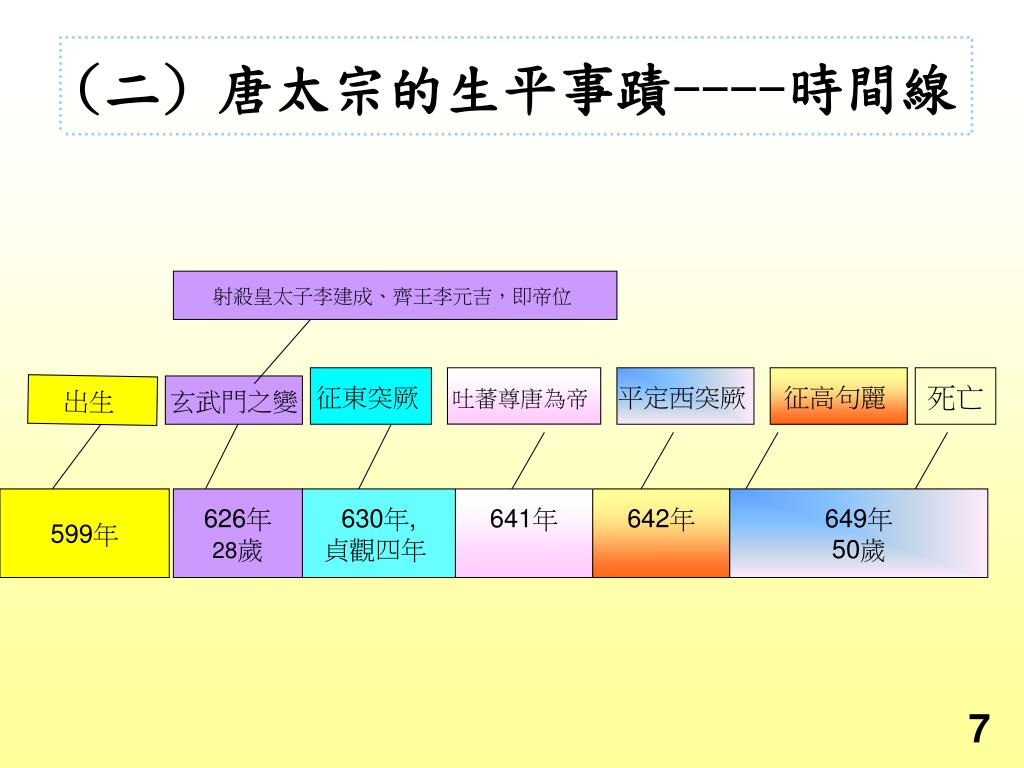 （二）唐太宗的生平事蹟----時間線

射殺皇太子李建成、齊王李元吉，即帝位

出生

玄武門之變

征東突厥

吐蕃尊唐為帝

平定西突厥

征高句麗

死亡

599年

626年
28歲

630年,
貞觀四年

641年

642年

649年
50歲

7